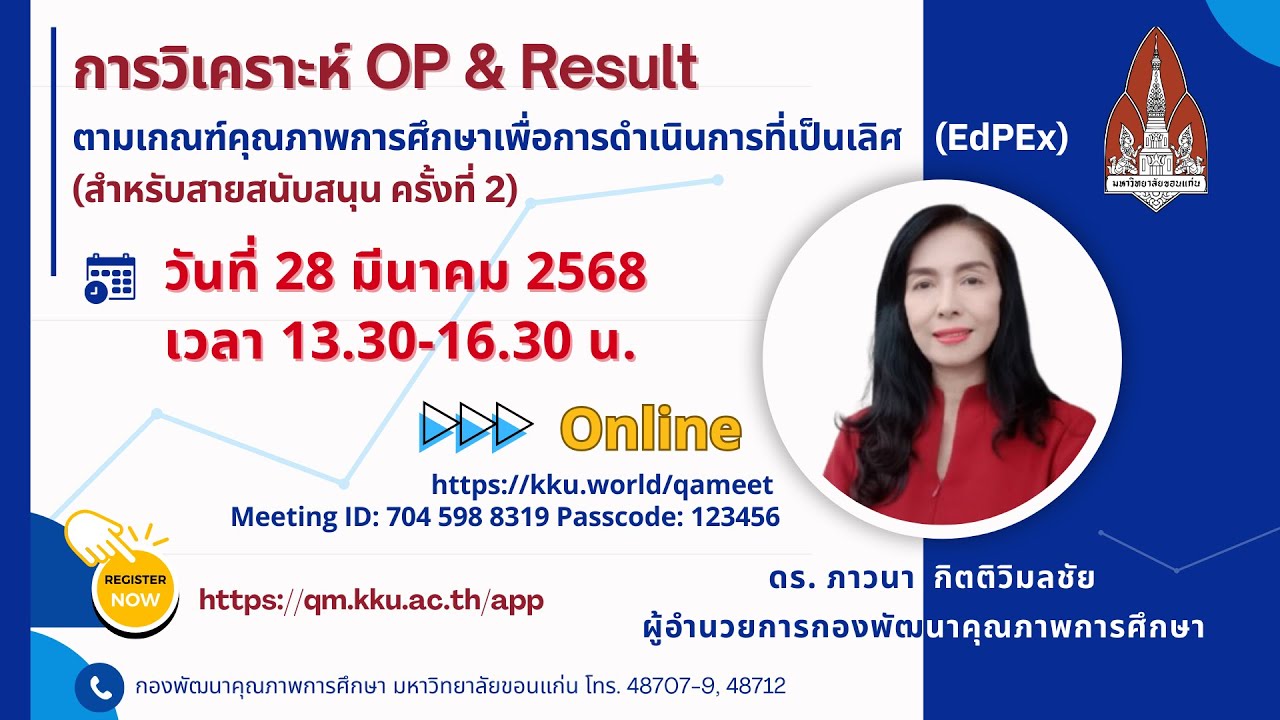 การวิเคราะห์ OP & Result

ตามเกณฑ์คุณภาพการศึกษาเพื่อการดำเนินการที่เป็นเลิศ (EdPEx)
(สำหรับสายสนับสนุน ครั้งที่ 2)

มหาวิทยาลัยขอนแก่น

วันที่ 28 มีนาคม 2568
เวลา 13.30-16.30 น.

Online
https://kku.world/qameet
Meeting ID: 704 598 8319 Passcode: 123456

REGISTER NOW

https://qm.kku.ac.th/app

ดร. ภาวนา กิตติวิมลชัย
ผู้อำนวยการกองพัฒนาคุณภาพการศึกษา

กองพัฒนาคุณภาพการศึกษา มหาวิทยาลัยขอนแก่น โทร. 48707-9, 48712